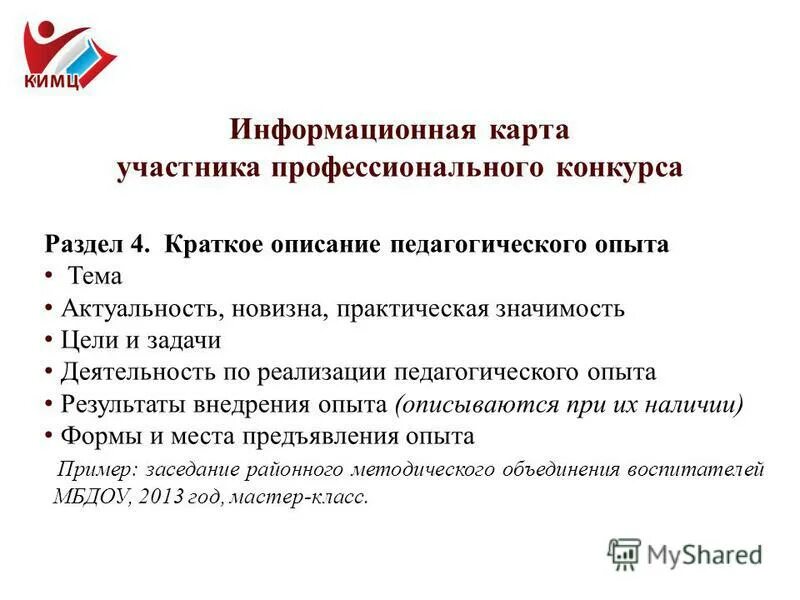 КИМЦ

Информационная карта участника профессионального конкурса

Раздел 4. Краткое описание педагогического опыта
• Тема
• Актуальность, новизна, практическая значимость
• Цели и задачи
• Деятельность по реализации педагогического опыта
• Результаты внедрения опыта (описываются при их наличии)
• Формы и места предъявления опыта

Пример: заседание районного методического объединения воспитателей МБДОУ, 2013 год, мастер-класс.

MyShared